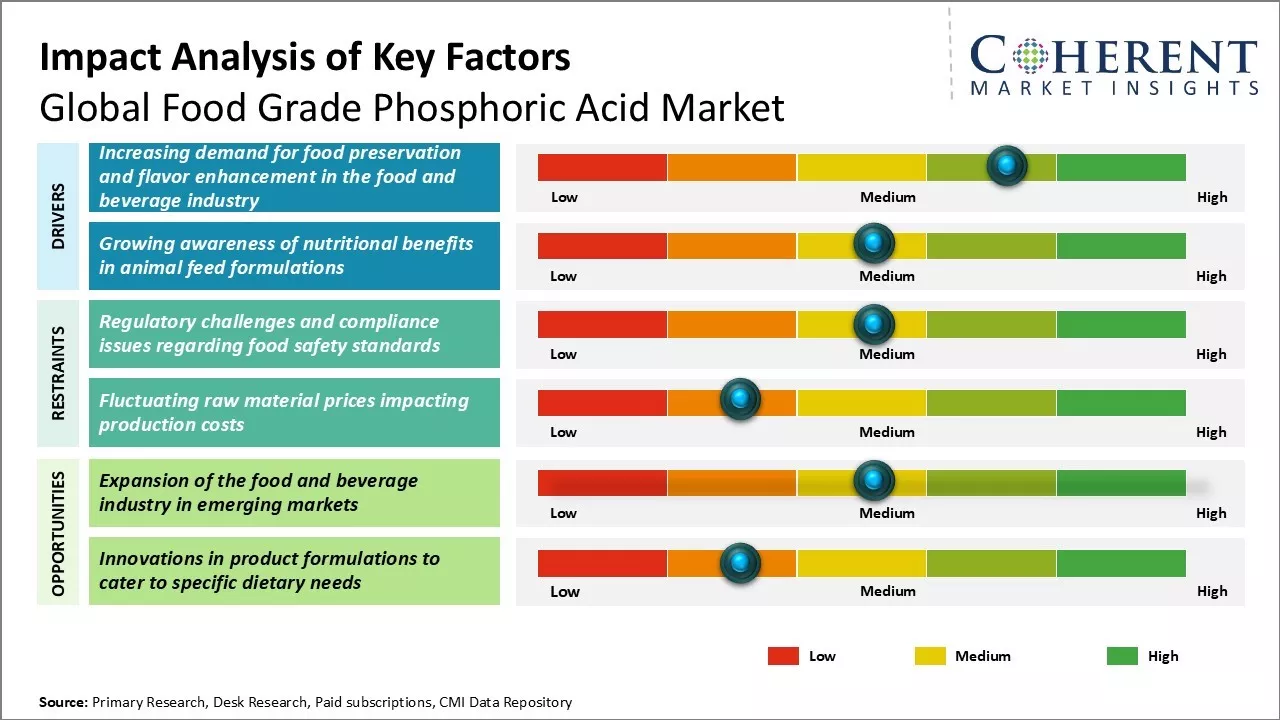 Impact Analysis of Key Factors
Global Food Grade Phosphoric Acid Market

COHERENT
MARKET INSIGHTS

DRIVERS

Increasing demand for food preservation and flavor enhancement in the food and beverage industry

Low Medium High

Growing awareness of nutritional benefits in animal feed formulations

Low Medium High

RESTRAINTS

Regulatory challenges and compliance issues regarding food safety standards

Low Medium High

Fluctuating raw material prices impacting production costs

Low Medium High

OPPORTUNITIES

Expansion of the food and beverage industry in emerging markets

Low Medium High

Innovations in product formulations to cater to specific dietary needs

Low Medium High

Low Medium High

Source: Primary Research, Desk Research, Paid subscriptions, CMI Data Repository